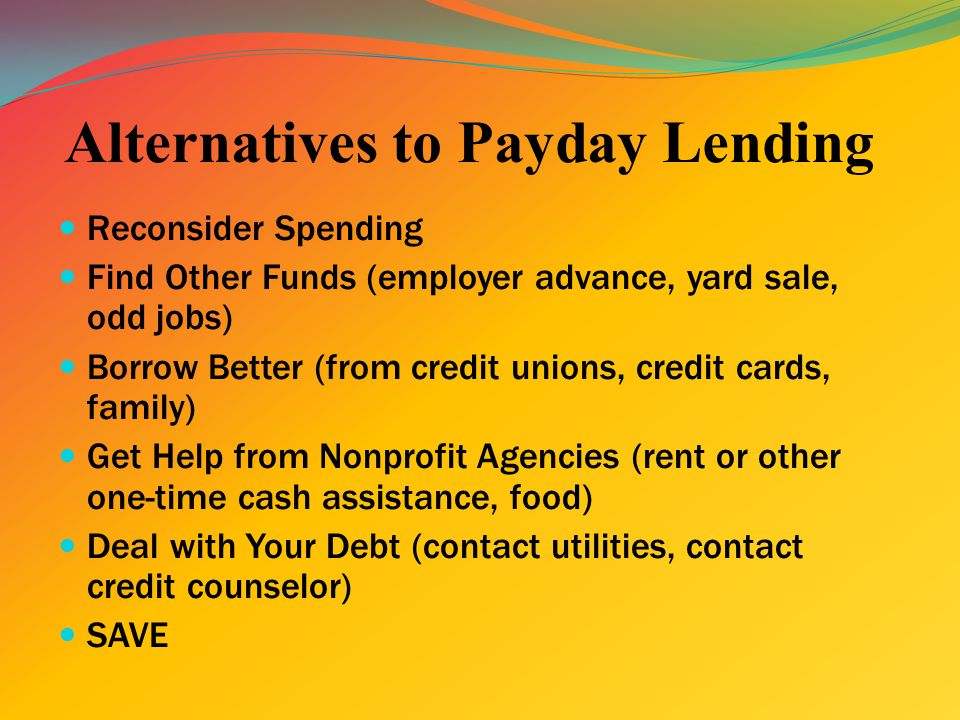 Alternatives to Payday Lending

- Reconsider Spending
- Find Other Funds (employer advance, yard sale, odd jobs)
- Borrow Better (from credit unions, credit cards, family)
- Get Help from Nonprofit Agencies (rent or other one-time cash assistance, food)
- Deal with Your Debt (contact utilities, contact credit counselor)
- SAVE